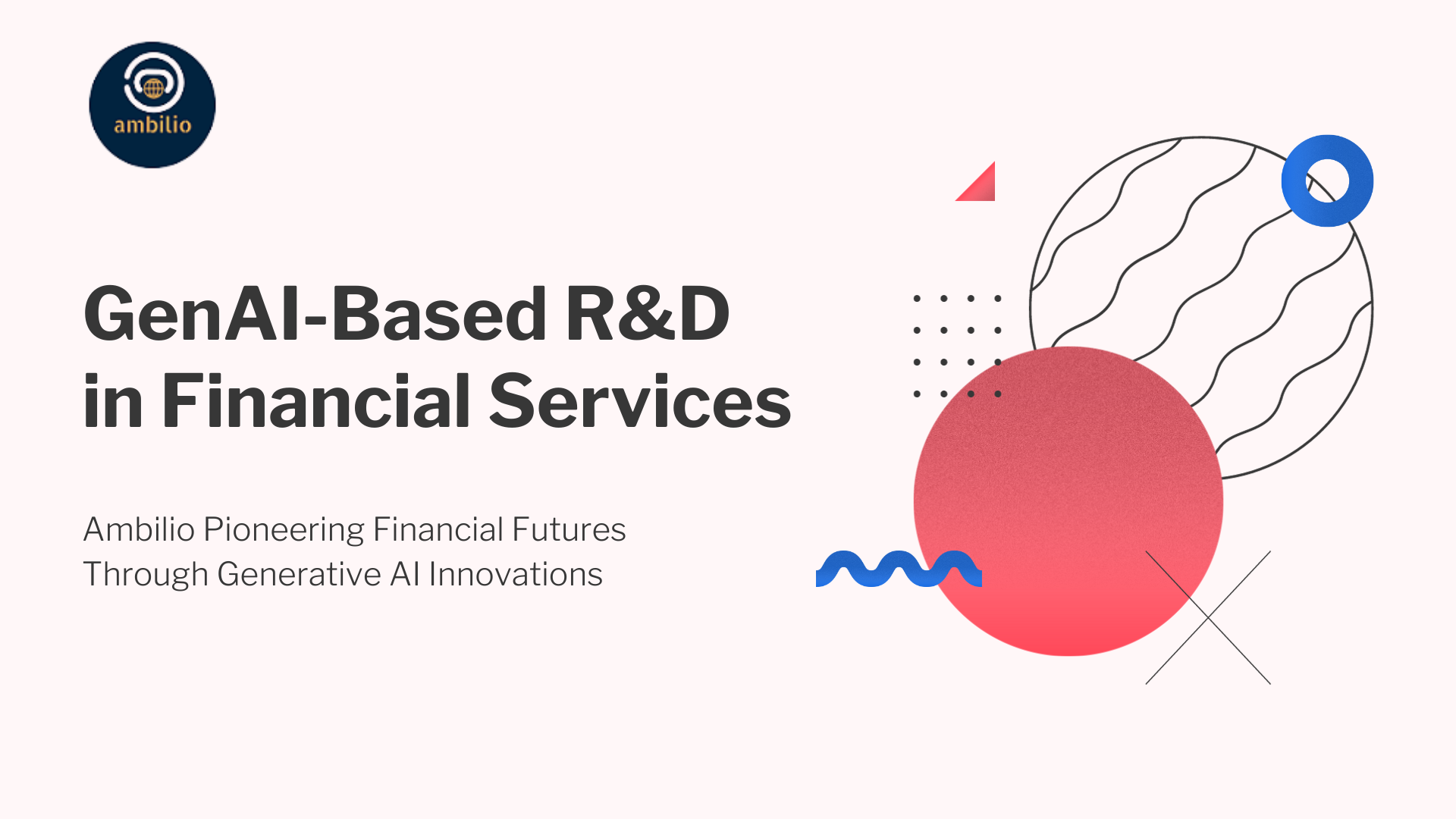 ambilio

GenAI-Based R&D in Financial Services

Ambilio Pioneering Financial Futures Through Generative AI Innovations